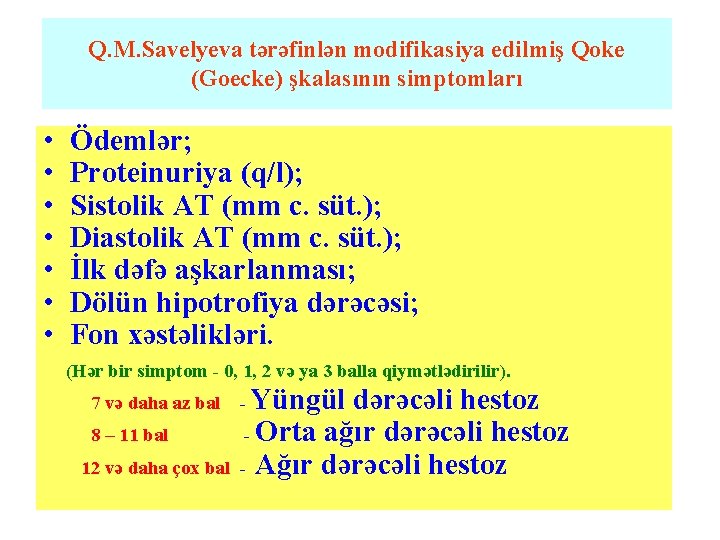 Q.M.Savelyeva tərəfinlən modifikasiya edilmiş Qoke (Goecke) şkalasının simptomları

• Ödemlər;
• Proteinuriya (q/l);
• Sistolik AT (mm c. süt.);
• Diastolik AT (mm c. süt.);
• İlk dəfə aşkarlanması;
• Dölün hipotrofiya dərəcəsi;
• Fon xəstəlikləri.

(Hər bir simptom - 0, 1, 2 və ya 3 balla qiymətlədirilir).

7 və daha az bal - Yüngül dərəcəli hestoz
8 – 11 bal - Orta ağır dərəcəli hestoz
12 və daha çox bal - Ağır dərəcəli hestoz